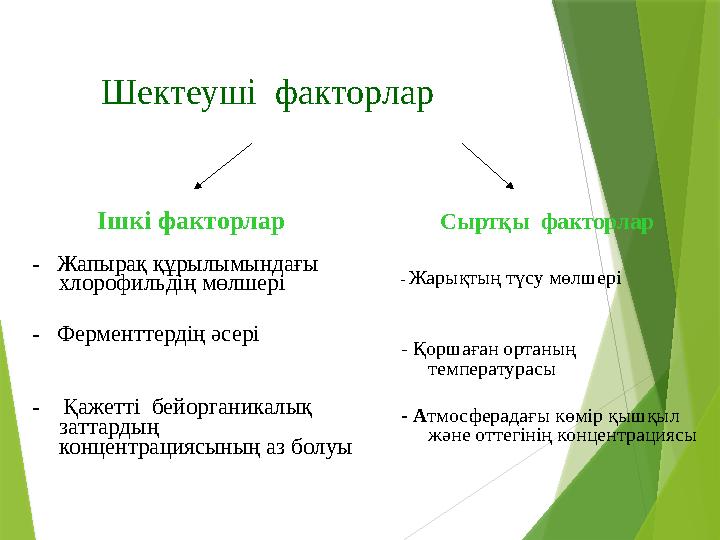 Шектеуші факторлар

Ішкі факторлар

- Жапырақ құрылымындағы хлорофильдің мөлшері

- Ферменттердің әсері

- Қажетті бейорганикалық заттардың концентрациясының аз болуы

Сыртқы факторлар

- Жарықтың түсу мөлшері

- Қоршаған ортаның температурасы

- Атмосферадағы көмір қышқыл және оттегінің концентрациясы